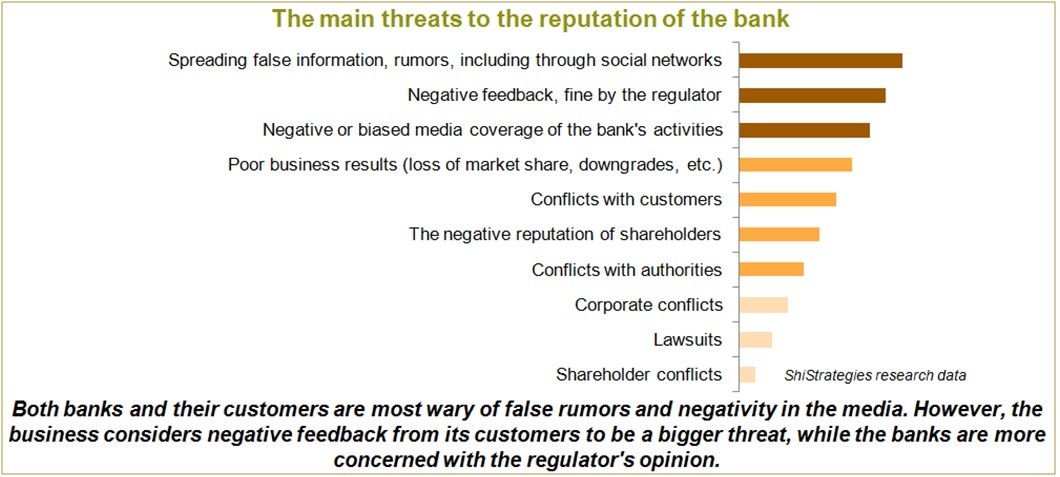 The main threats to the reputation of the bank

Spreading false information, rumors, including through social networks

Negative feedback, fine by the regulator

Negative or biased media coverage of the bank's activities

Poor business results (loss of market share, downgrades, etc.)

Conflicts with customers

The negative reputation of shareholders

Conflicts with authorities

Corporate conflicts

Lawsuits

Shareholder conflicts

ShiStrategies research data

Both banks and their customers are most wary of false rumors and negativity in the media. However, the business considers negative feedback from its customers to be a bigger threat, while the banks are more concerned with the regulator's opinion.